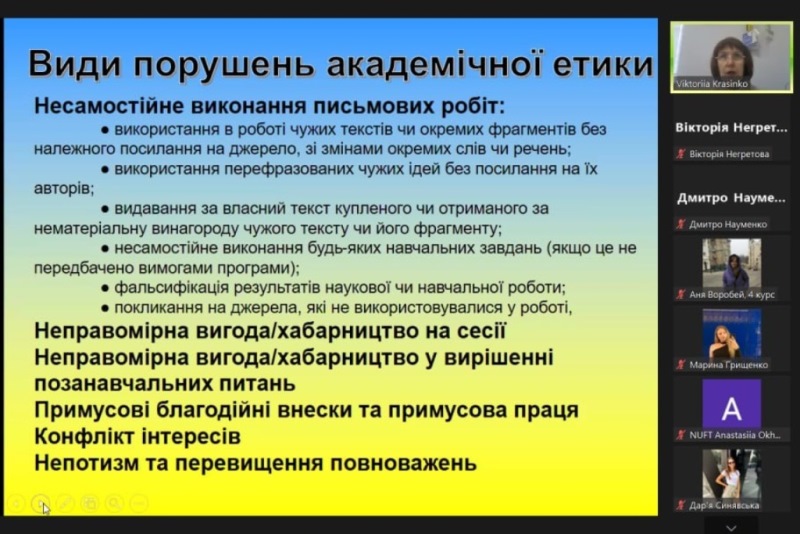 Види порушень академічної етики

Несамостійне виконання письмових робіт:

● використання в роботі чужих текстів чи окремих фрагментів без належного посилання на джерело, зі змінами окремих слів чи речень;

● використання перефразованих чужих ідей без посилання на їх авторів;

● видавання за власний текст купленого чи отриманого за нематеріальну винагороду чужого тексту чи його фрагменту;

● несамостійне виконання будь-яких навчальних завдань (якщо це не передбачено вимогами програми);

● фальсифікація результатів наукової чи навчальної роботи;

● покликання на джерела, які не використовувалися у роботі,

Неправомірна вигода/хабарництво на сесії

Неправомірна вигода/хабарництво у вирішенні позанавчальних питань

Примусові благодійні внески та примусова праця

Конфлікт інтересів

Непотизм та перевищення повноважень

Viktoriia Krasinko

Вікторія Негрет...

Вікторія Негретова

Дмитро Науме...

Дмитро Науменко

Аня Воробей, 4 курс

Марина Грищенко

A

NUFT Anastasiia Okh...

Дар'я Синявська